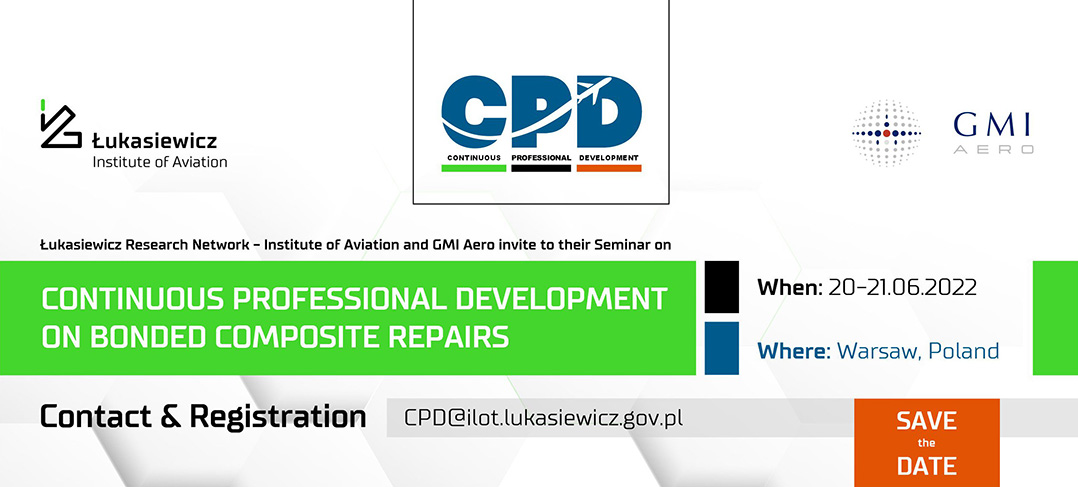 Łukasiewicz
Institute of Aviation

CPD
CONTINUOUS PROFESSIONAL DEVELOPMENT

GMI
AERO

Łukasiewicz Research Network – Institute of Aviation and GMI Aero invite to their Seminar on

CONTINUOUS PROFESSIONAL DEVELOPMENT ON BONDED COMPOSITE REPAIRS

When: 20-21.06.2022

Where: Warsaw, Poland

Contact & Registration

CPD@ilot.lukasiewicz.gov.pl

SAVE the DATE